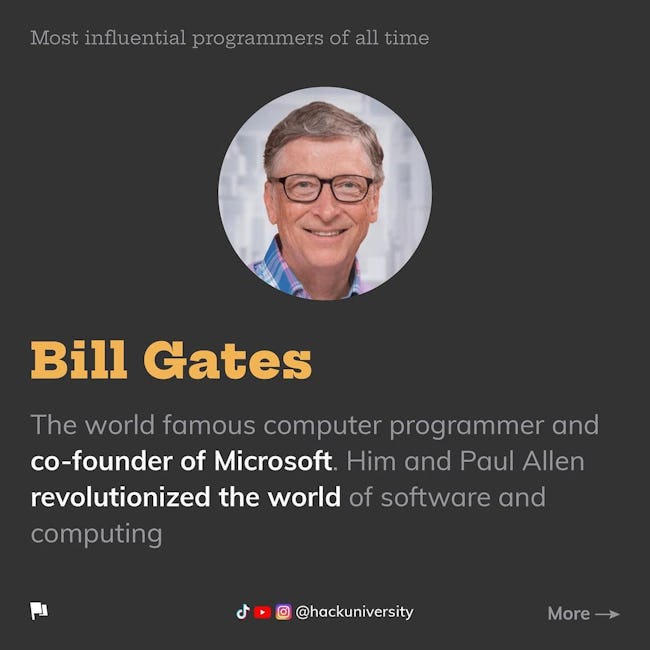 Most influential programmers of all time

Bill Gates

The world famous computer programmer and co-founder of Microsoft. Him and Paul Allen revolutionized the world of software and computing

@hackuniversity

More →